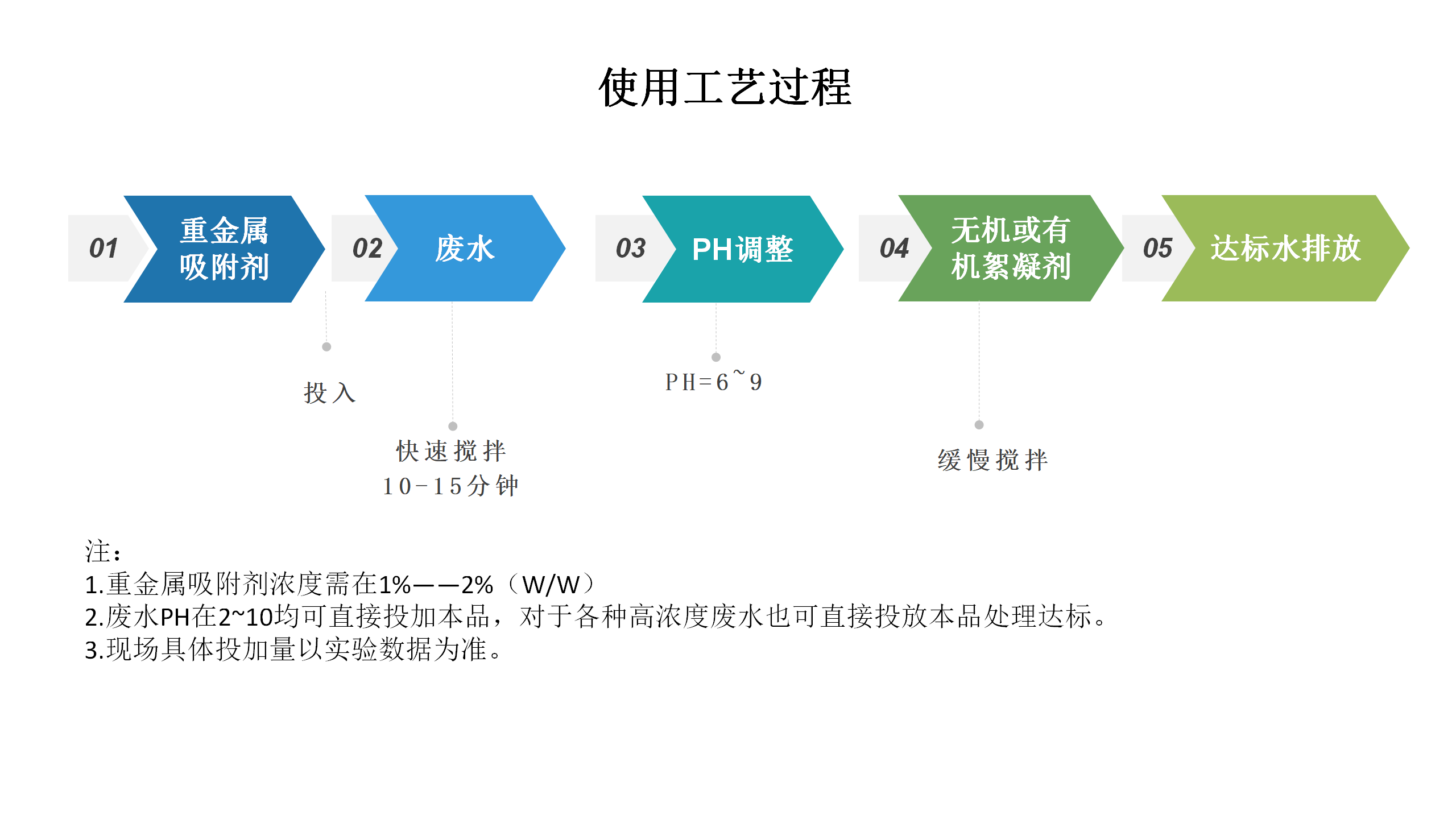 使用工艺过程

01 重金属吸附剂

02 废水

03 PH调整

04 无机或有机絮凝剂

05 达标水排放

投入

快速搅拌
10-15分钟

PH=6~9

缓慢搅拌

注：
1.重金属吸附剂浓度需在1%——2%（W/W）
2.废水PH在2~10均可直接投加本品，对于各种高浓度废水也可直接投放本品处理达标。
3.现场具体投加量以实验数据为准。